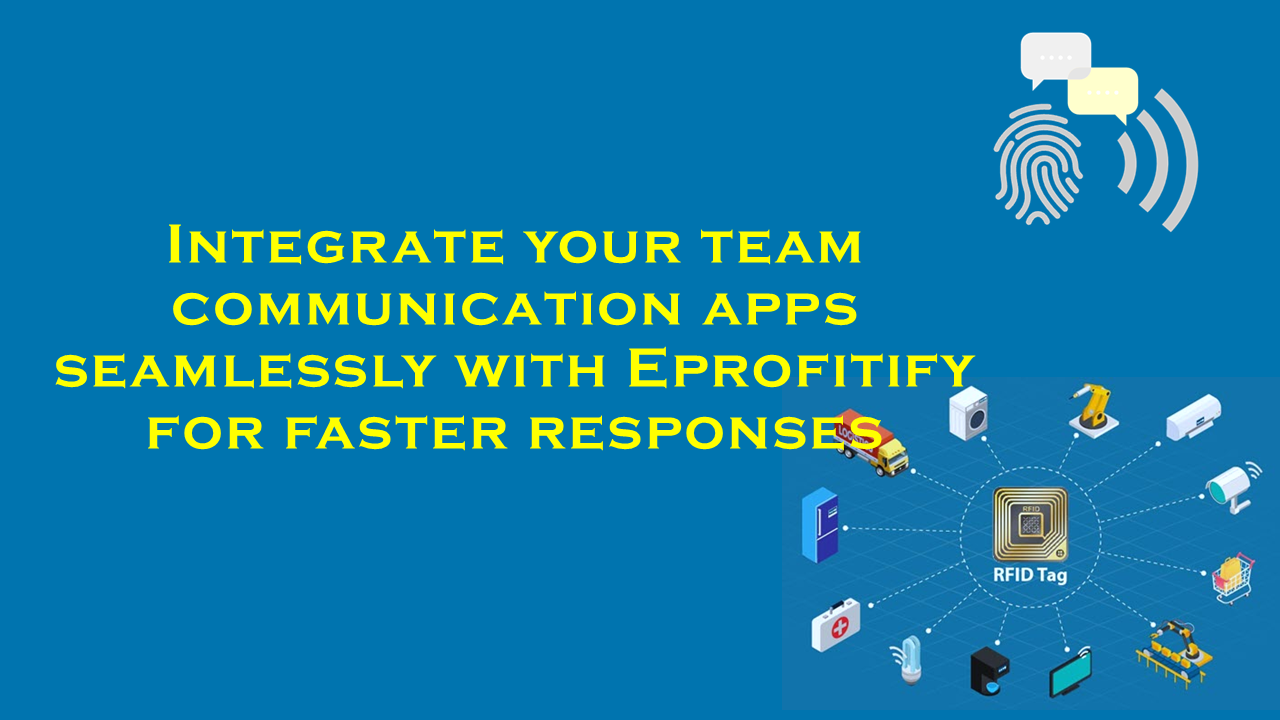 Integrate your team communication apps seamlessly with Eprofitify for faster responses

RFID

RFID Tag